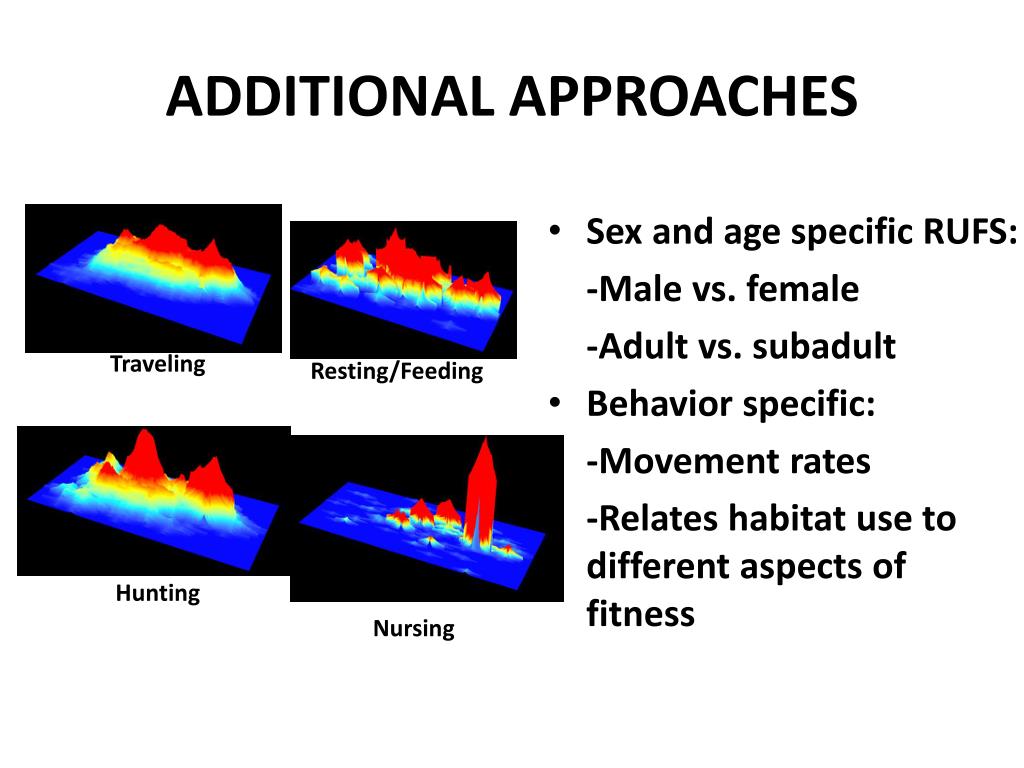 ADDITIONAL APPROACHES

Traveling

Resting/Feeding

Hunting

Nursing

• Sex and age specific RUFS:
-Male vs. female
-Adult vs. subadult
• Behavior specific:
-Movement rates
-Relates habitat use to different aspects of fitness